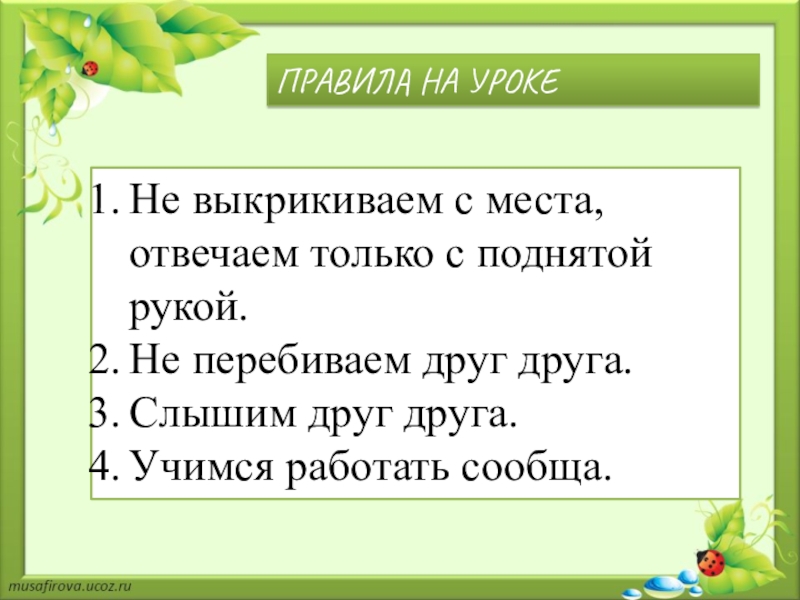 ПРАВИЛА НА УРОКЕ

1. Не выкрикиваем с места, отвечаем только с поднятой рукой.
2. Не перебиваем друг друга.
3. Слышим друг друга.
4. Учимся работать сообща.

musafirova.ucoz.ru